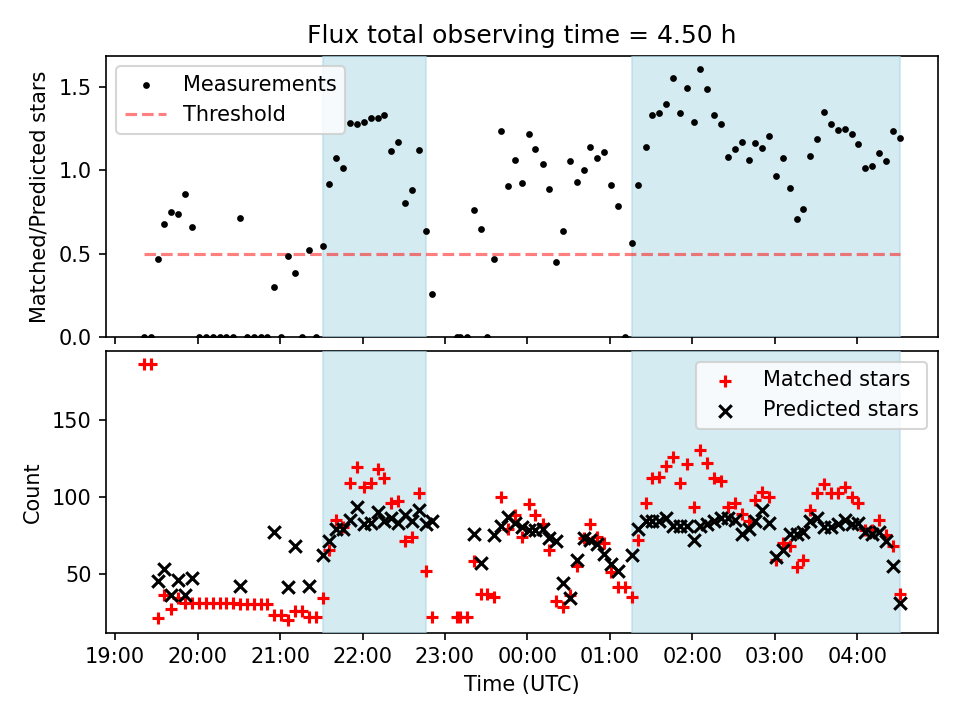 Flux total observing time = 4.50 h

Measurements
Threshold

Matched/Predicted stars

1.5
1.0
0.5
0.0

Matched stars
Predicted stars

Count

150
100
50

19:00 20:00 21:00 22:00 23:00 00:00 01:00 02:00 03:00 04:00

Time (UTC)